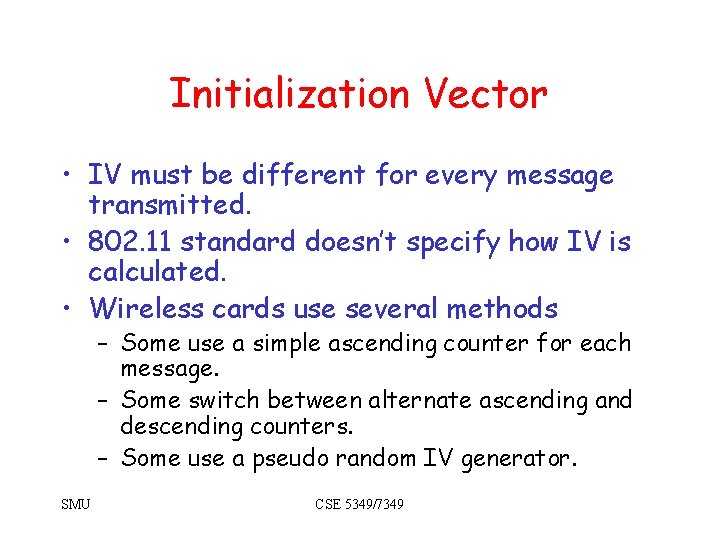 Initialization Vector

• IV must be different for every message transmitted.
• 802.11 standard doesn't specify how IV is calculated.
• Wireless cards use several methods
– Some use a simple ascending counter for each message.
– Some switch between alternate ascending and descending counters.
– Some use a pseudo random IV generator.

SMU

CSE 5349/7349